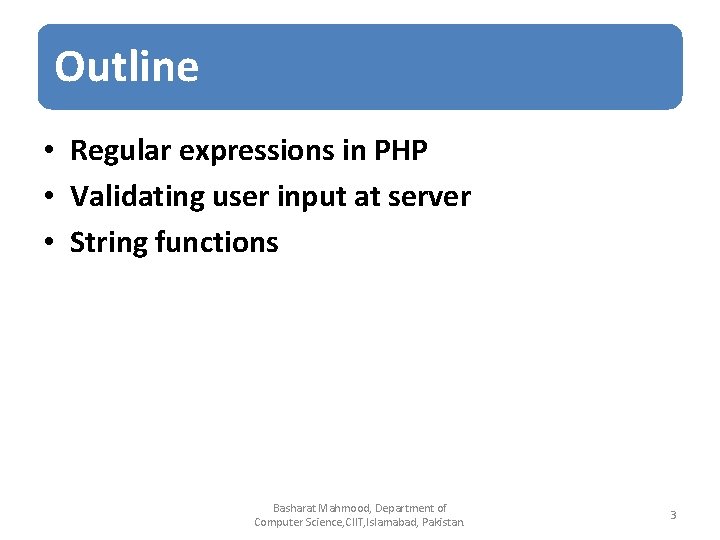 Outline

• Regular expressions in PHP
• Validating user input at server
• String functions

Basharat Mahmood, Department of Computer Science,CIIT,Islamabad, Pakistan.

3